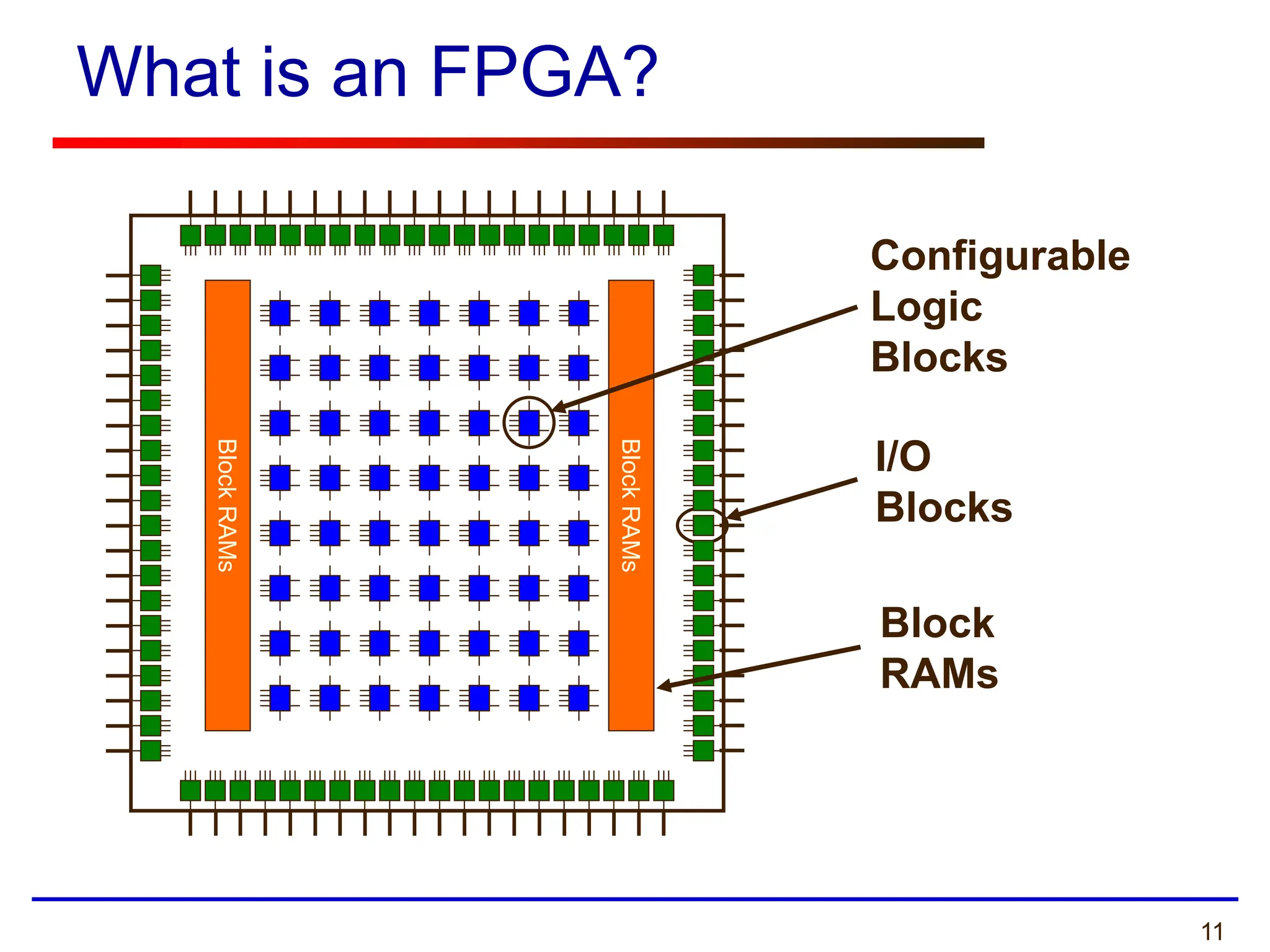 What is an FPGA?

Block RAMs

Block RAMs

Configurable Logic Blocks

I/O Blocks

Block RAMs

11